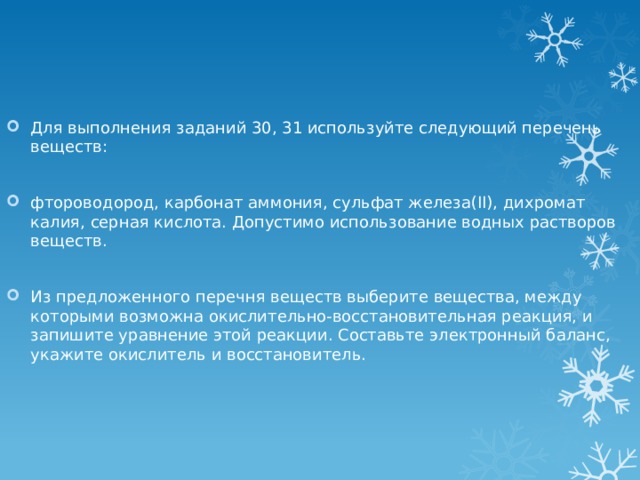 Для выполнения заданий 30, 31 используйте следующий перечень веществ:

фтороводород, карбонат аммония, сульфат железа(II), дихромат калия, серная кислота. Допустимо использование водных растворов веществ.

Из предложенного перечня веществ выберите вещества, между которыми возможна окислительно-восстановительная реакция, и запишите уравнение этой реакции. Составьте электронный баланс, укажите окислитель и восстановитель.